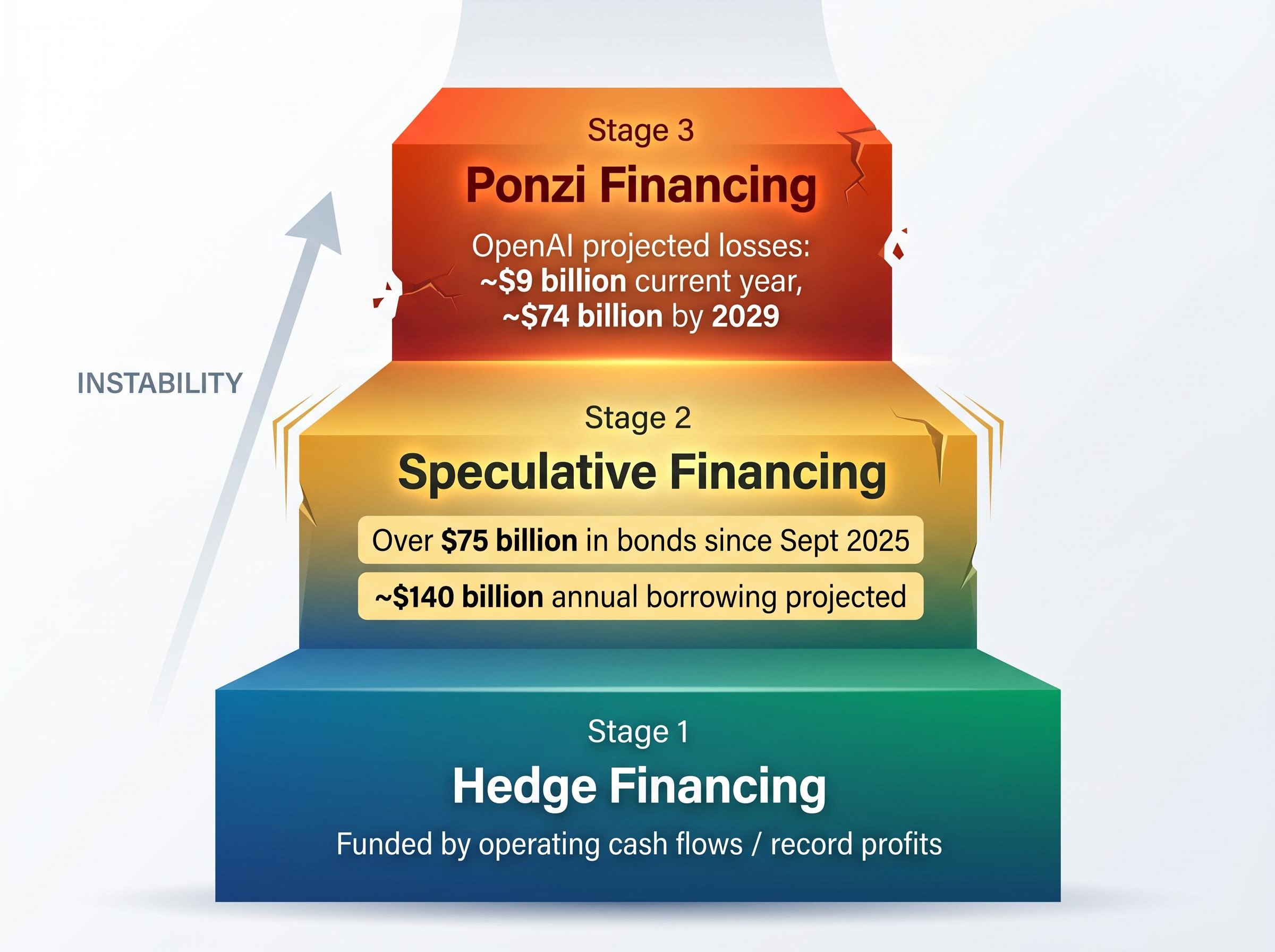 Stage 3

Ponzi Financing

OpenAI projected losses: ~\$9 billion current year, ~\$74 billion by 2029

INSTABILITY

Stage 2

Speculative Financing

Over \$75 billion in bonds since Sept 2025

~\$140 billion annual borrowing projected

Stage 1

Hedge Financing

Funded by operating cash flows / record profits